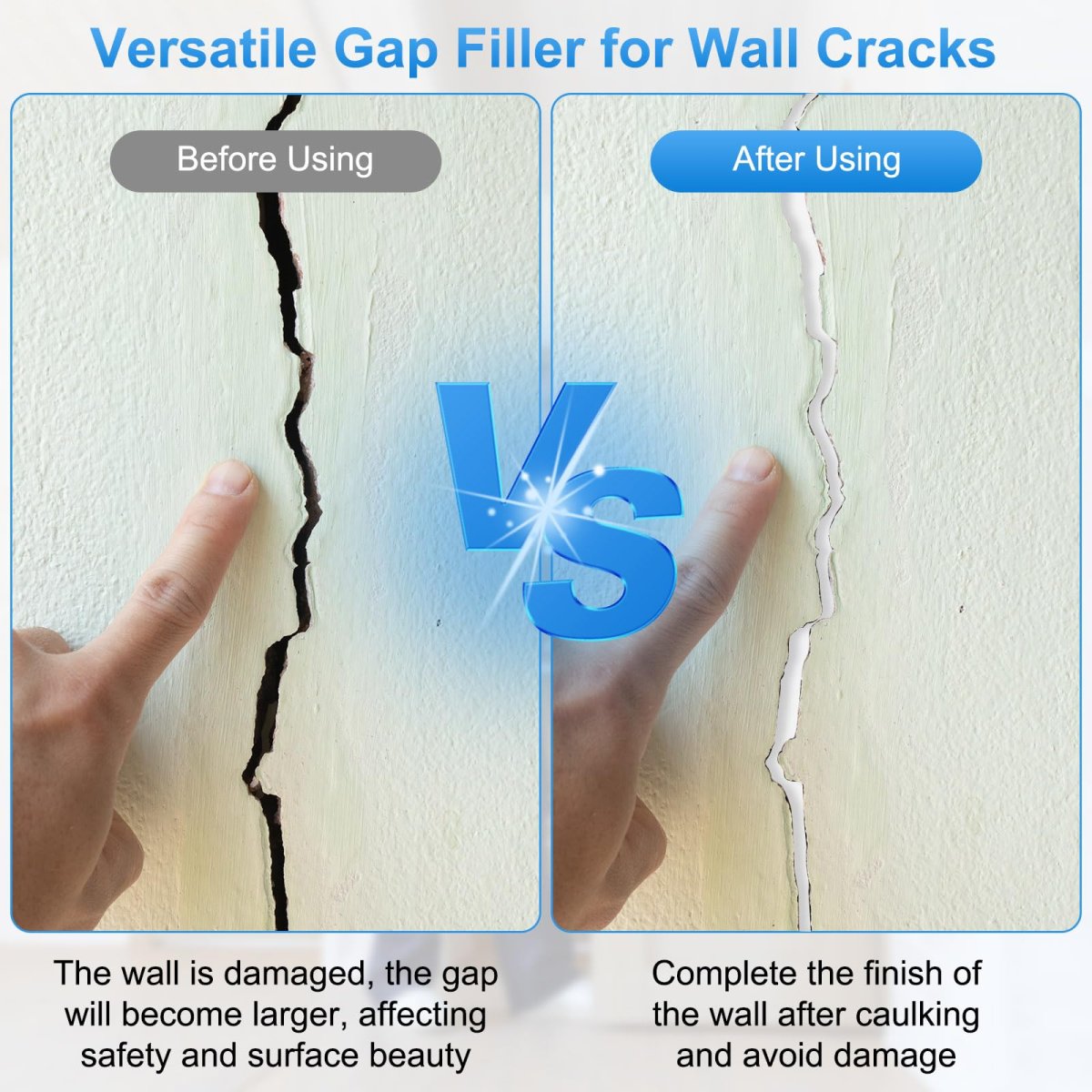 Versatile Gap Filler for Wall Cracks

Before Using

After Using

VS

The wall is damaged, the gap will become larger, affecting safety and surface beauty

Complete the finish of the wall after caulking and avoid damage